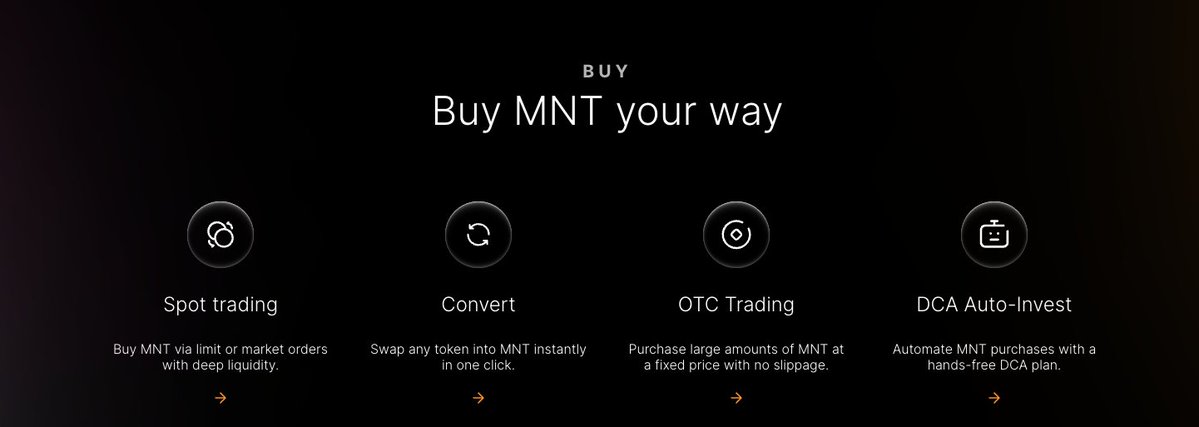 BUY

Buy MNT your way

Spot trading

Buy MNT via limit or market orders with deep liquidity.

→

Convert

Swap any token into MNT instantly in one click.

→

OTC Trading

Purchase large amounts of MNT at a fixed price with no slippage.

→

DCA Auto-Invest

Automate MNT purchases with a hands-free DCA plan.

→